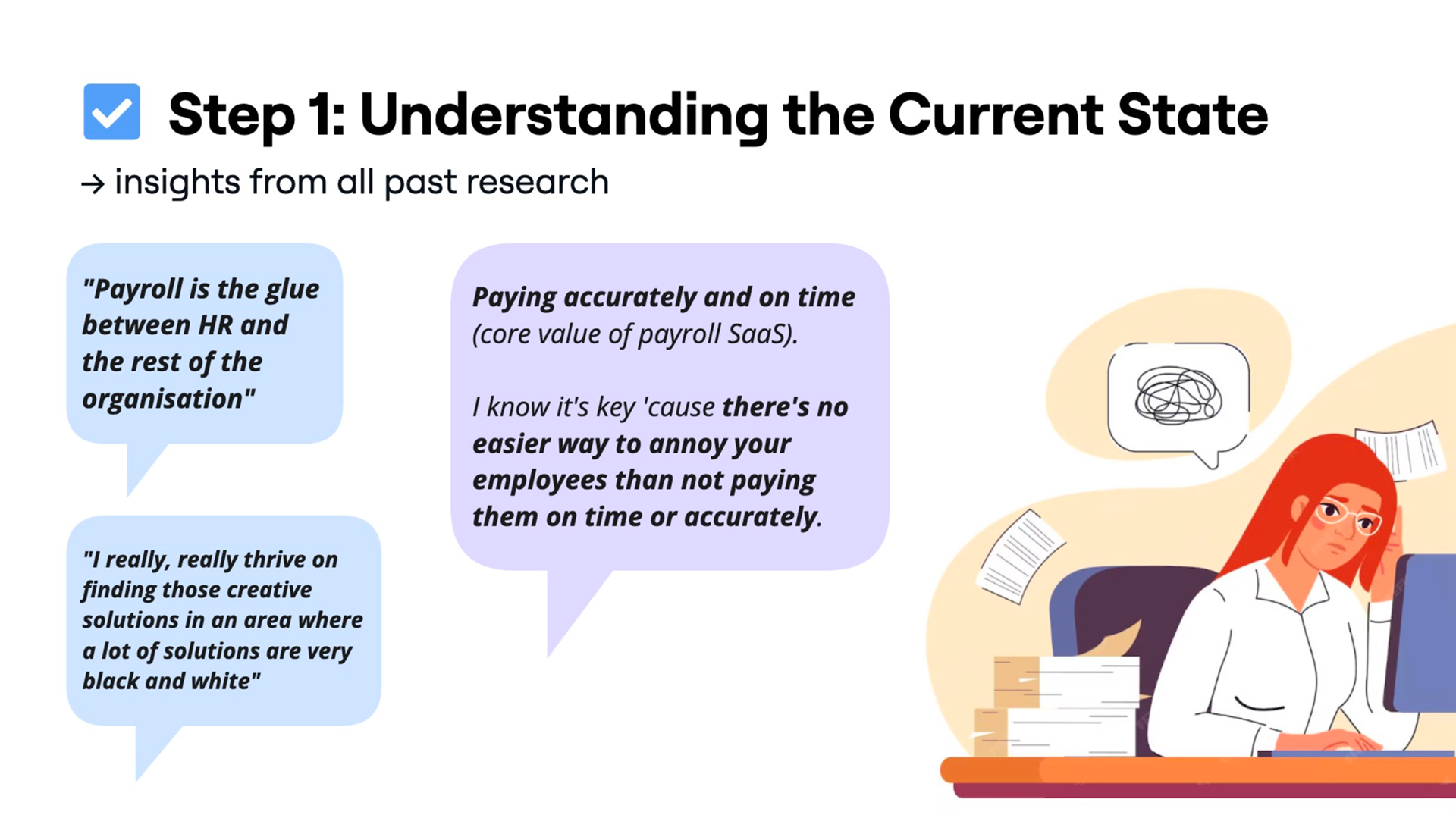 Step 1: Understanding the Current State

→ insights from all past research

"Payroll is the glue between HR and the rest of the organisation"

"I really, really thrive on finding those creative solutions in an area where a lot of solutions are very black and white"

Paying accurately and on time (core value of payroll SaaS).

I know it's key 'cause there's no easier way to annoy your employees than not paying them on time or accurately.